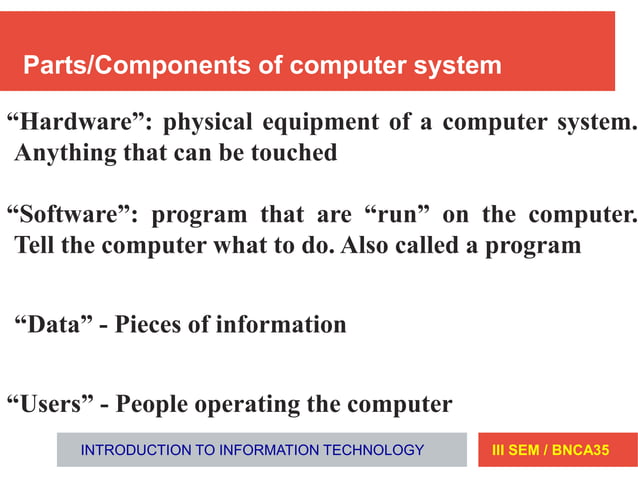 Parts/Components of computer system

“Hardware”: physical equipment of a computer system. Anything that can be touched

“Software”: program that are “run” on the computer. Tell the computer what to do. Also called a program

“Data” - Pieces of information

“Users” - People operating the computer

INTRODUCTION TO INFORMATION TECHNOLOGY

III SEM / BNCA35